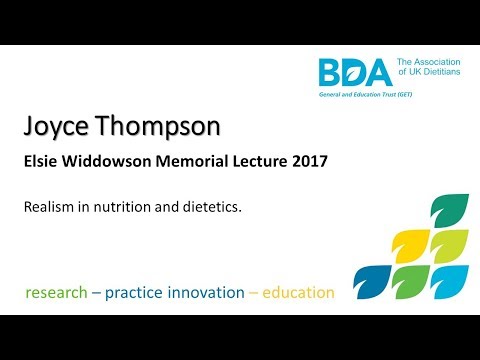 BDA The Association of UK Dietitians

General and Education Trust (GET)

Joyce Thompson

Elsie Widdowson Memorial Lecture 2017

Realism in nutrition and dietetics.

research – practice innovation – education